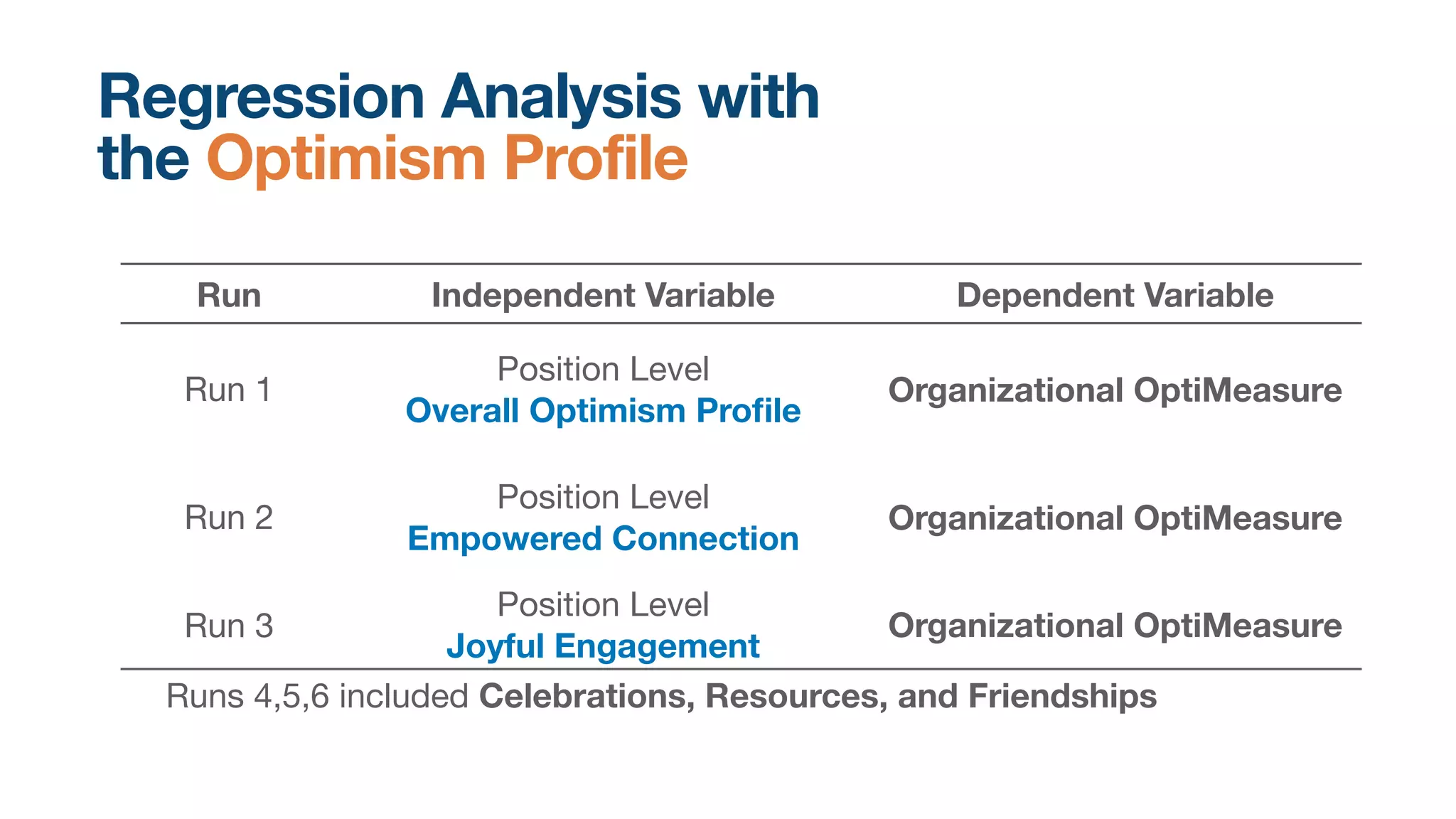 Regression Analysis with the Optimism Profile

| Run | Independent Variable | Dependent Variable |
|---|---|---|
| Run 1 | Position Level Overall Optimism Profile | Organizational OptiMeasure |
| Run 2 | Position Level Empowered Connection | Organizational OptiMeasure |
| Run 3 | Position Level Joyful Engagement | Organizational OptiMeasure |

Runs 4,5,6 included Celebrations, Resources, and Friendships